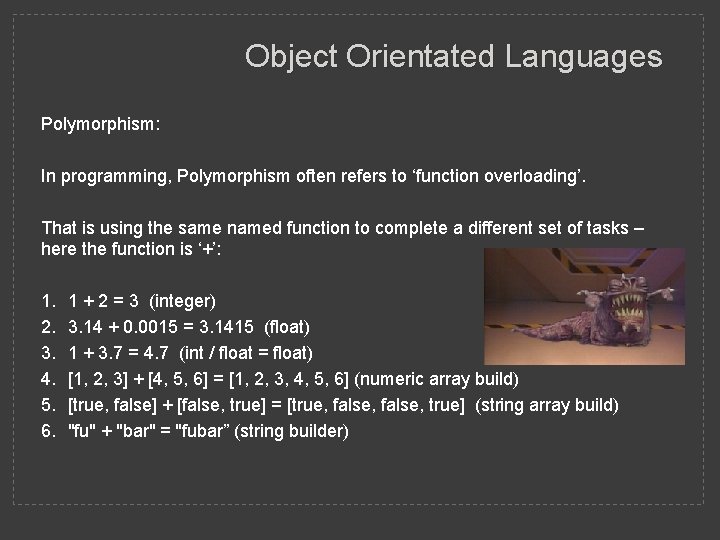 Object Orientated Languages

Polymorphism:

In programming, Polymorphism often refers to ‘function overloading’.

That is using the same named function to complete a different set of tasks – here the function is ‘+’:

1. 1 + 2 = 3 (integer)
2. 3.14 + 0.0015 = 3.1415 (float)
3. 1 + 3.7 = 4.7 (int / float = float)
4. [1, 2, 3] + [4, 5, 6] = [1, 2, 3, 4, 5, 6] (numeric array build)
5. [true, false] + [false, true] = [true, false, false, true] (string array build)
6. "fu" + "bar" = "fubar” (string builder)